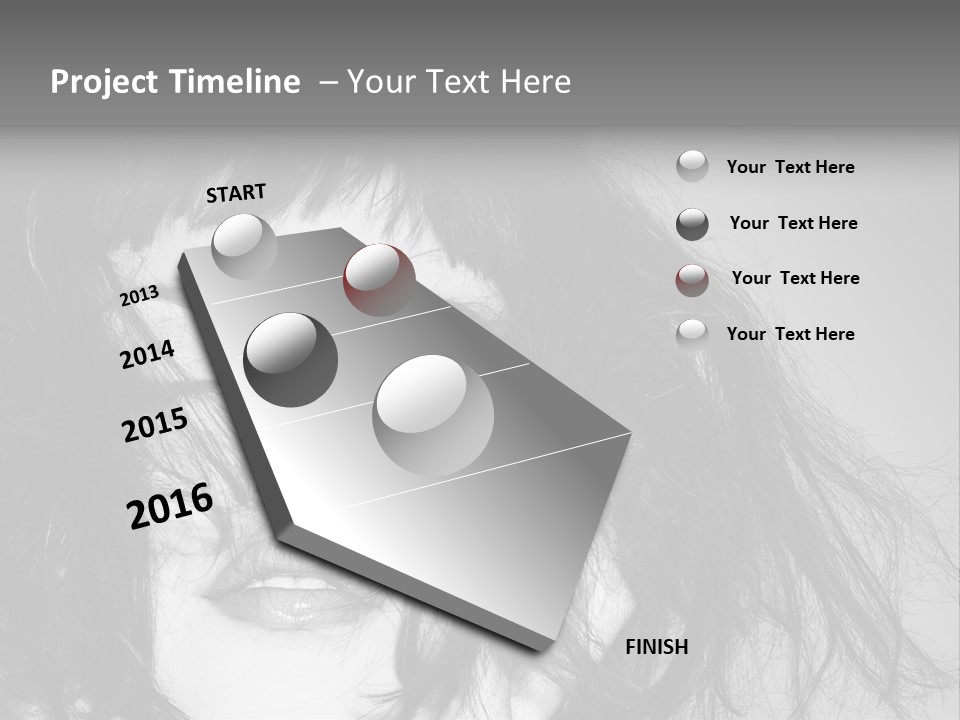 Project Timeline – Your Text Here

START

2013

2014

2015

2016

FINISH

Your Text Here

Your Text Here

Your Text Here

Your Text Here